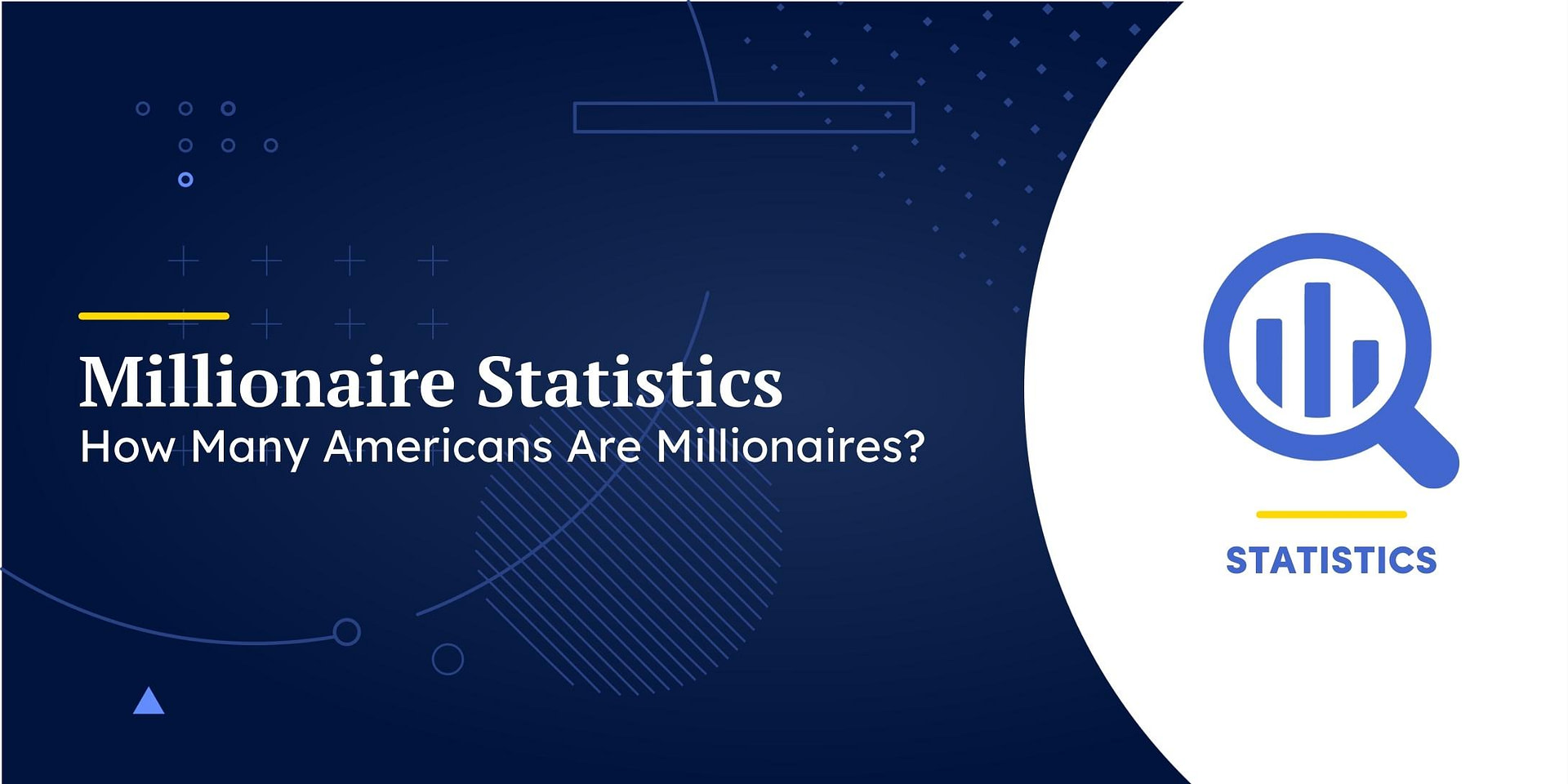 Millionaire Statistics
How Many Americans Are Millionaires?

STATISTICS